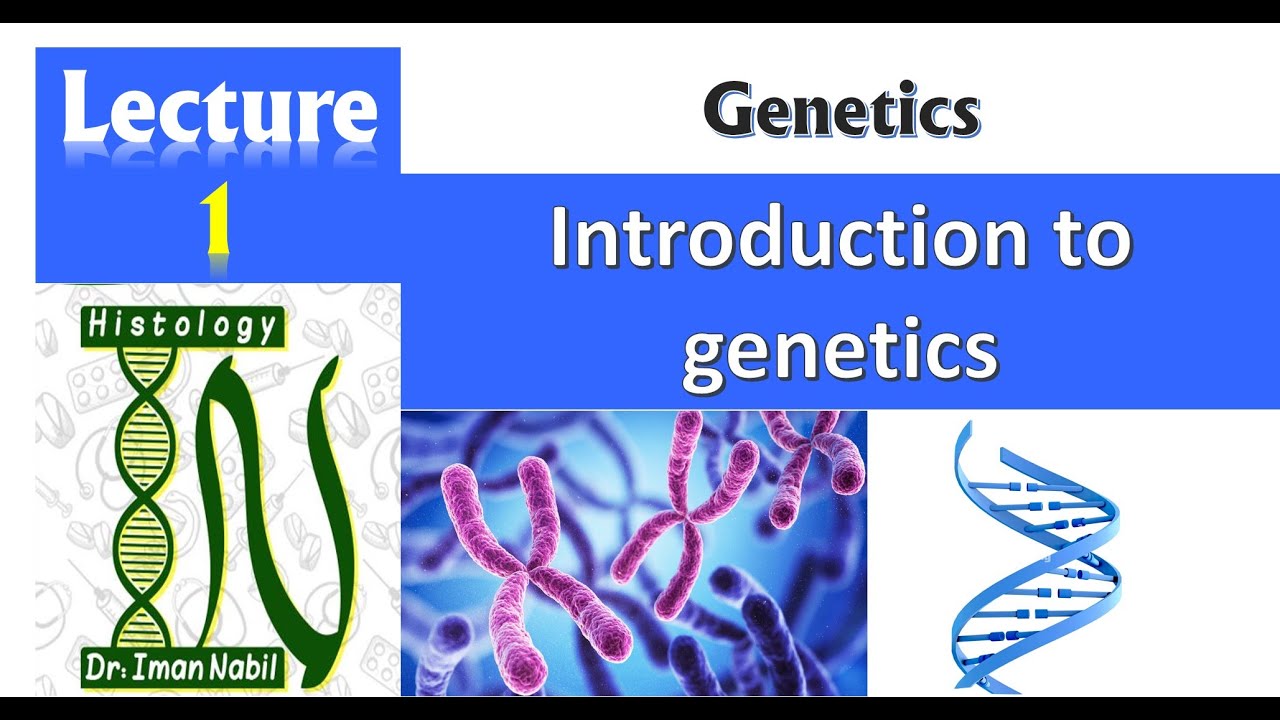 Lecture
1

Genetics

Introduction to genetics

Histology

Dr: Iman Nabil